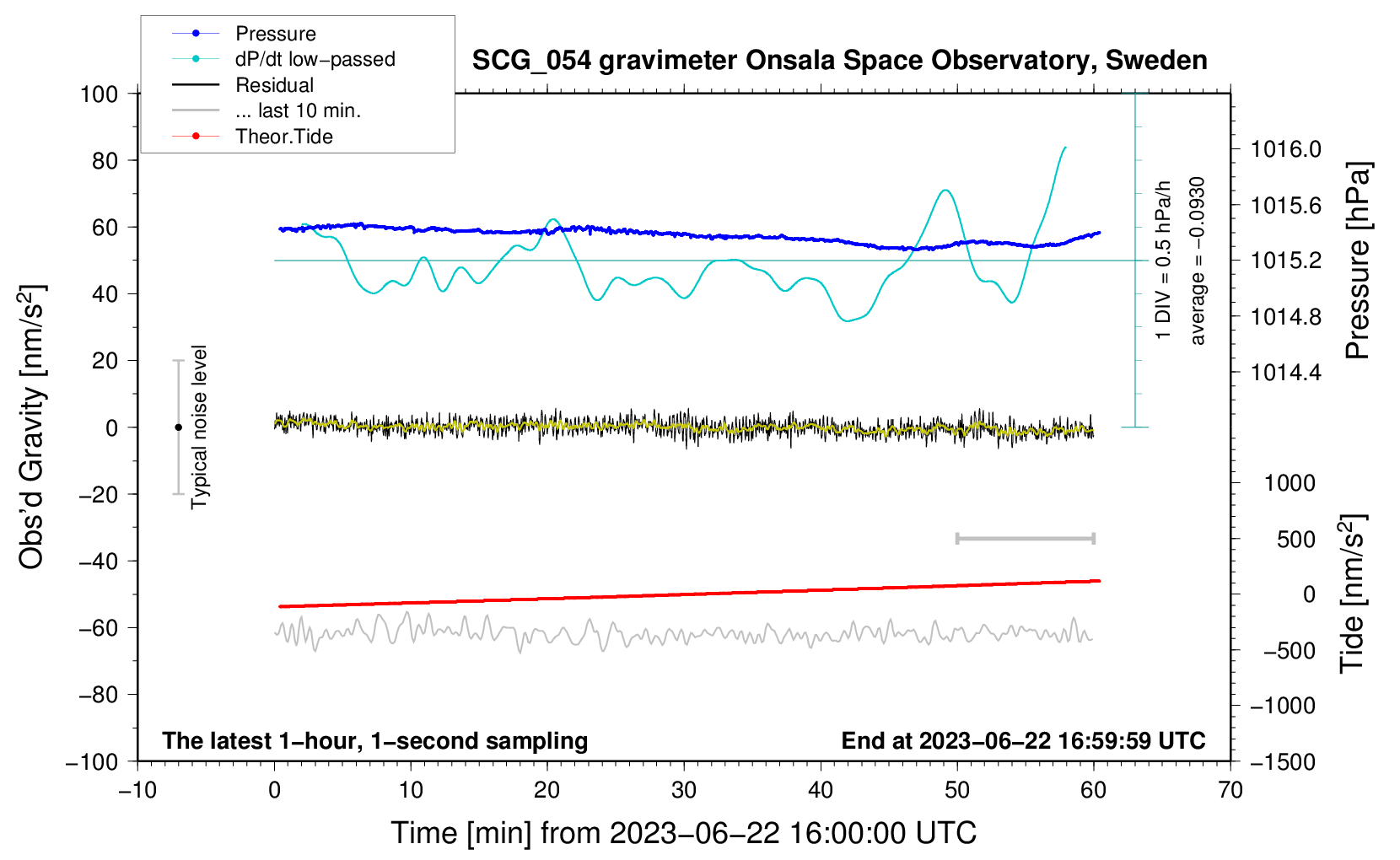 Pressure
dP/dt low−passed
Residual
... last 10 min.
Theor.Tide

SCG_054 gravimeter Onsala Space Observatory, Sweden

100
80
60
40
20
0
−20
−40
−60
−80
−100

Obs'd Gravity [nm/s$^2$]

Typical noise level

1 DIV = 0.5 hPa/h
average = −0.0930

1016.0
1015.6
1015.2
1014.8
1014.4

Pressure [hPa]

1000
500
0
−500
−1000
−1500

Tide [nm/s$^2$]

The latest 1−hour, 1−second sampling
End at 2023−06−22 16:59:59 UTC

−10
0
10
20
30
40
50
60
70

Time [min] from 2023−06−22 16:00:00 UTC